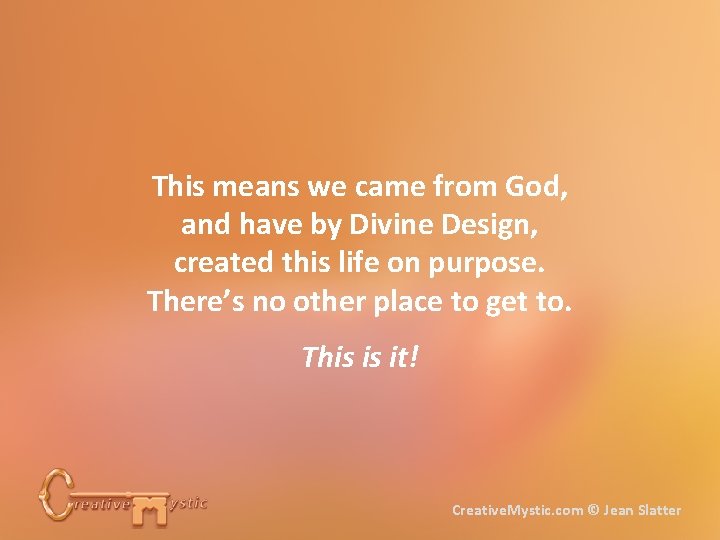 This means we came from God, and have by Divine Design, created this life on purpose. There's no other place to get to.

This is it!

Creative Mystic

CreativeMystic.com © Jean Slatter